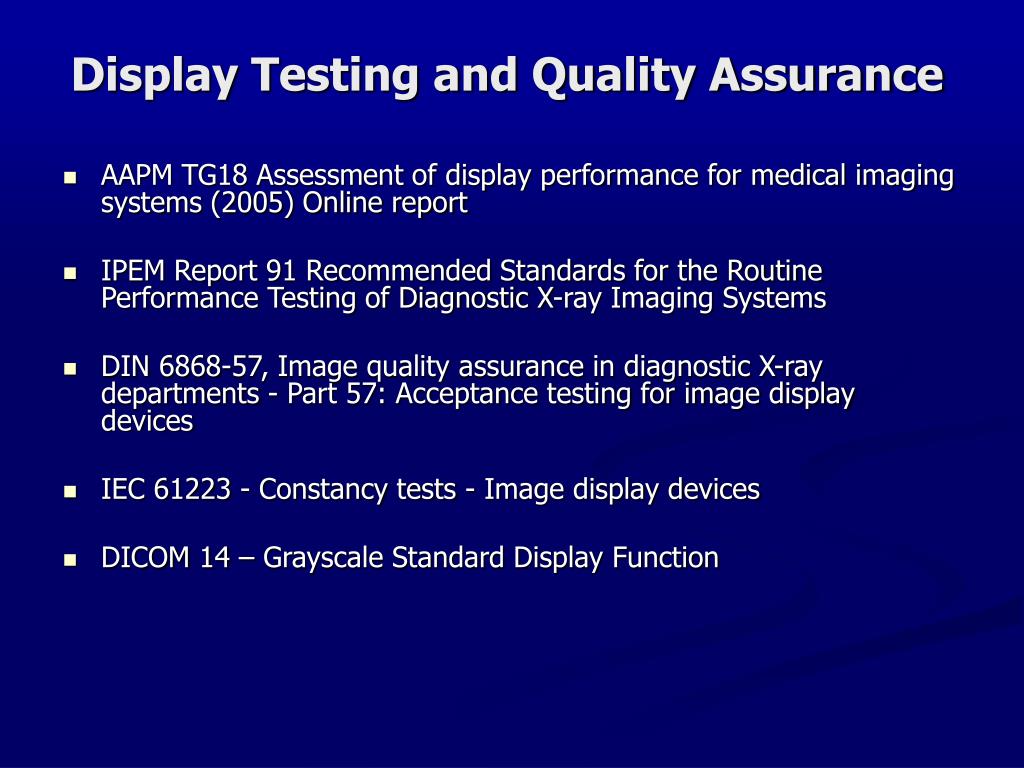 Display Testing and Quality Assurance

- AAPM TG18 Assessment of display performance for medical imaging systems (2005) Online report

- IPEM Report 91 Recommended Standards for the Routine Performance Testing of Diagnostic X-ray Imaging Systems

- DIN 6868-57, Image quality assurance in diagnostic X-ray departments - Part 57: Acceptance testing for image display devices

- IEC 61223 - Constancy tests - Image display devices

- DICOM 14 – Grayscale Standard Display Function